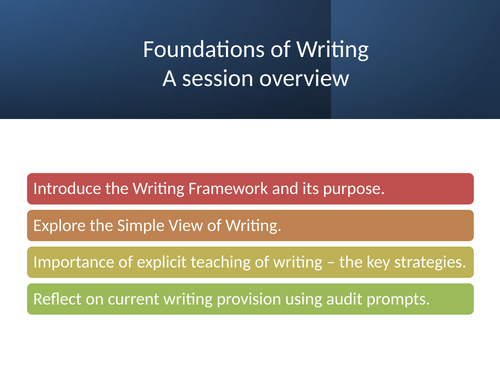 Foundations of Writing
A session overview

Introduce the Writing Framework and its purpose.

Explore the Simple View of Writing.

Importance of explicit teaching of writing – the key strategies.

Reflect on current writing provision using audit prompts.